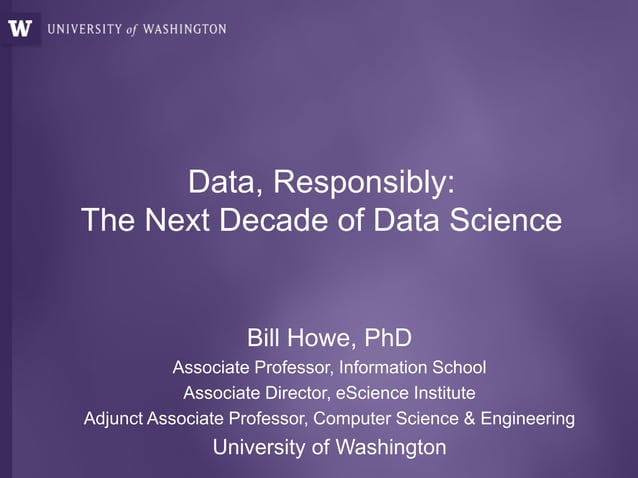 W UNIVERSITY of WASHINGTON

Data, Responsibly:
The Next Decade of Data Science

Bill Howe, PhD
Associate Professor, Information School
Associate Director, eScience Institute
Adjunct Associate Professor, Computer Science & Engineering
University of Washington